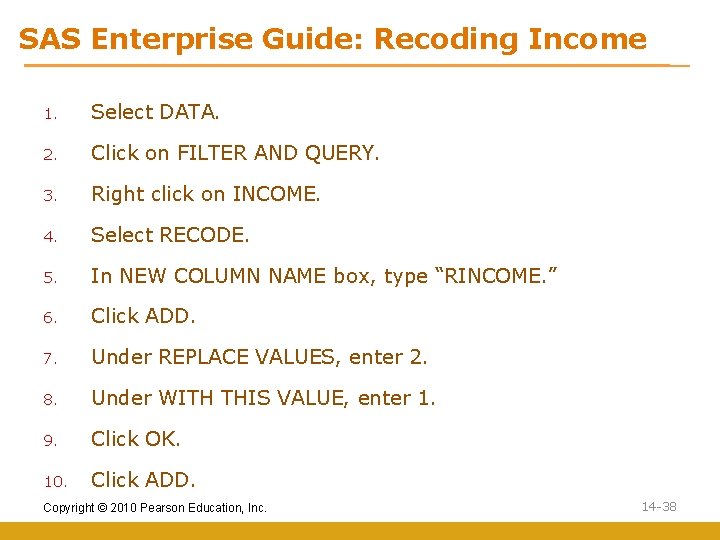 SAS Enterprise Guide: Recoding Income

1. Select DATA.
2. Click on FILTER AND QUERY.
3. Right click on INCOME.
4. Select RECODE.
5. In NEW COLUMN NAME box, type “RINCOME.”
6. Click ADD.
7. Under REPLACE VALUES, enter 2.
8. Under WITH THIS VALUE, enter 1.
9. Click OK.
10. Click ADD.

Copyright © 2010 Pearson Education, Inc.

14-38